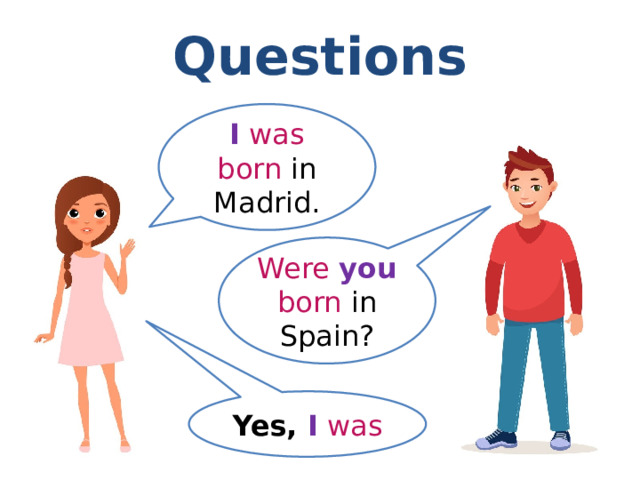 Questions

I was born in Madrid.

Were you born in Spain?

Yes, I was